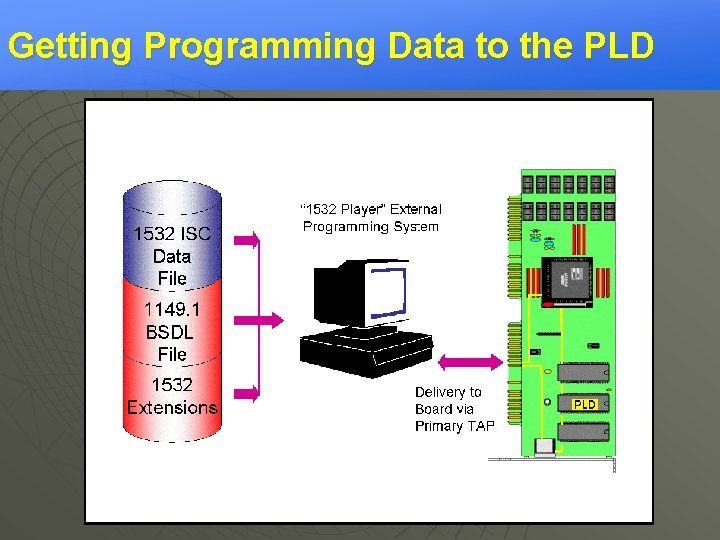 Getting Programming Data to the PLD

1532 ISC Data File

1149.1 BSDL File

1532 Extensions

"1532 Player" External Programming System

Delivery to Board via Primary TAP

PLD